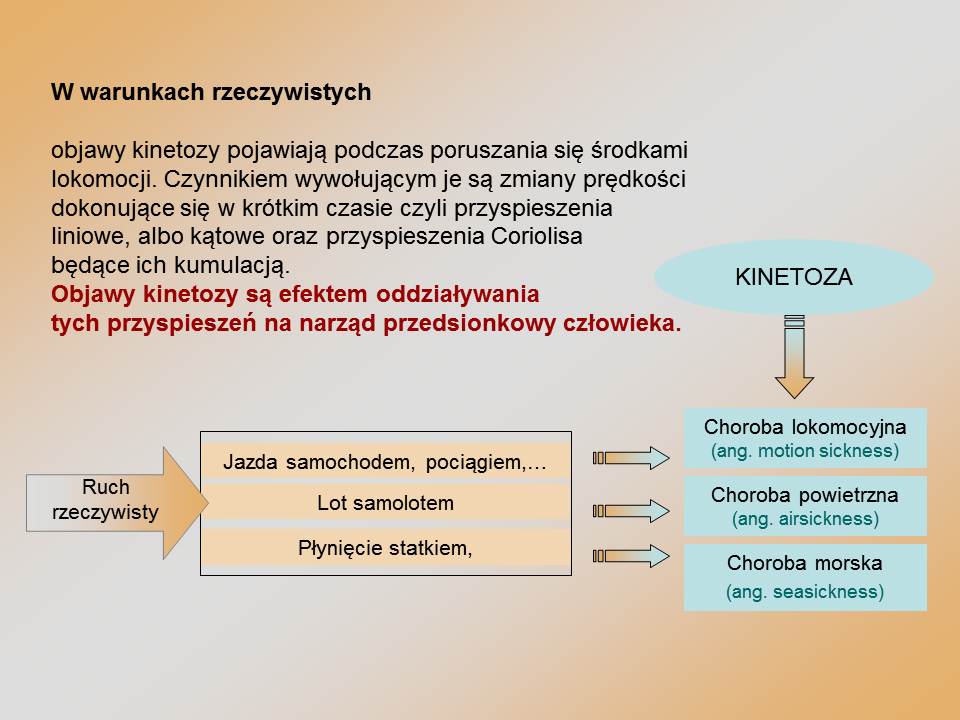 W warunkach rzeczywistych

objawy kinetozy pojawiają podczas poruszania się środkami lokomocji. Czynnikiem wywołującym je są zmiany prędkości dokonujące się w krótkim czasie czyli przyspieszenia liniowe, albo kątowe oraz przyspieszenia Coriolisa będące ich kumulacją.
Objawy kinetozy są efektem oddziaływania tych przyspieszeń na narząd przedsionkowy człowieka.

KINETOZA

Ruch rzeczywisty

Jazda samochodem, pociągiem,…

Lot samolotem

Płynięcie statkiem,

Choroba lokomocyjna (ang. motion sickness)

Choroba powietrzna (ang. airsickness)

Choroba morska (ang. seasickness)